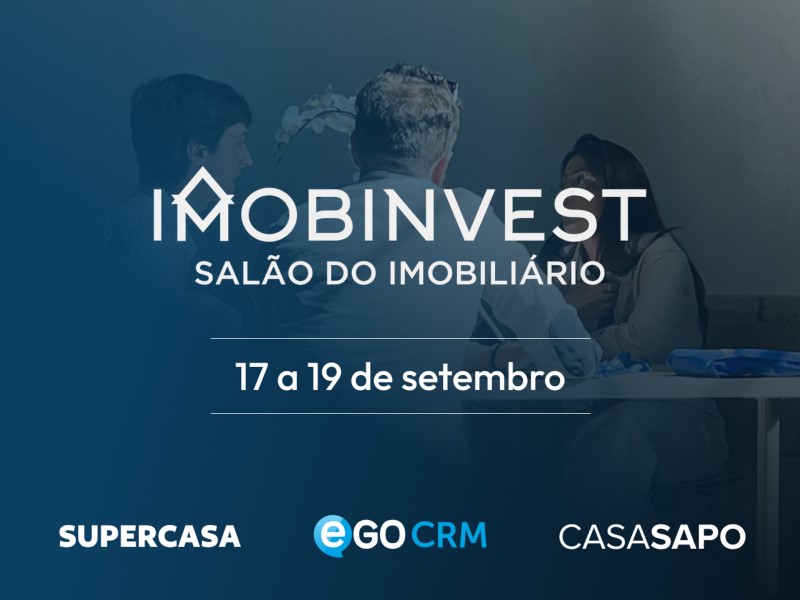 IMOBINVEST
SALÃO DO IMOBILIÁRIO

17 a 19 de setembro

SUPERCASA

eGO CRM

CASASAPO